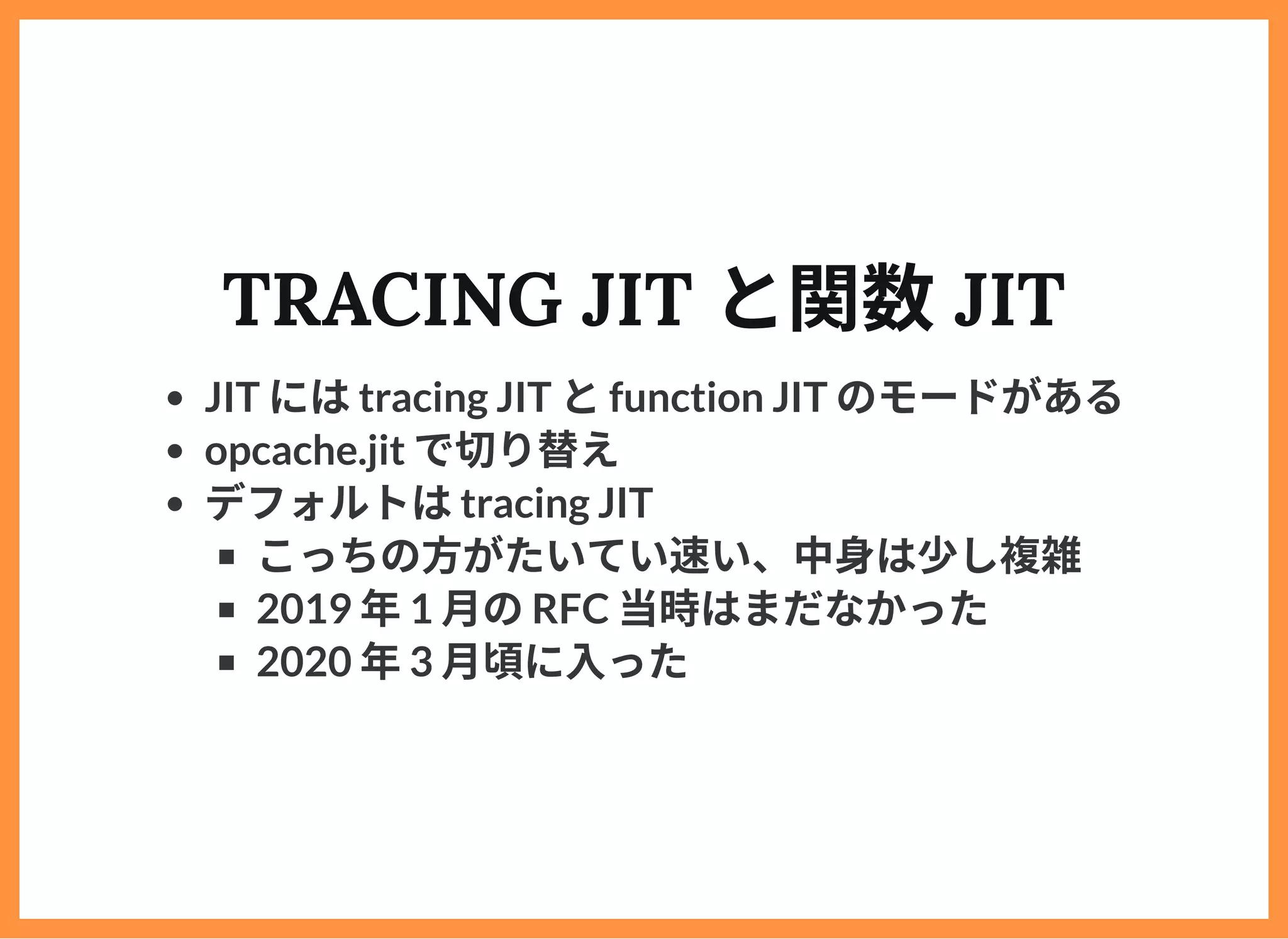 TRACING JIT と関数 JIT

- JIT には tracing JIT と function JIT のモードがある
- opcache.jit で切り替え
- デフォルトは tracing JIT
  - こっちの方がたいてい速い、中身は少し複雑
  - 2019 年 1 月の RFC 当時はまだなかった
  - 2020 年 3 月頃に入った